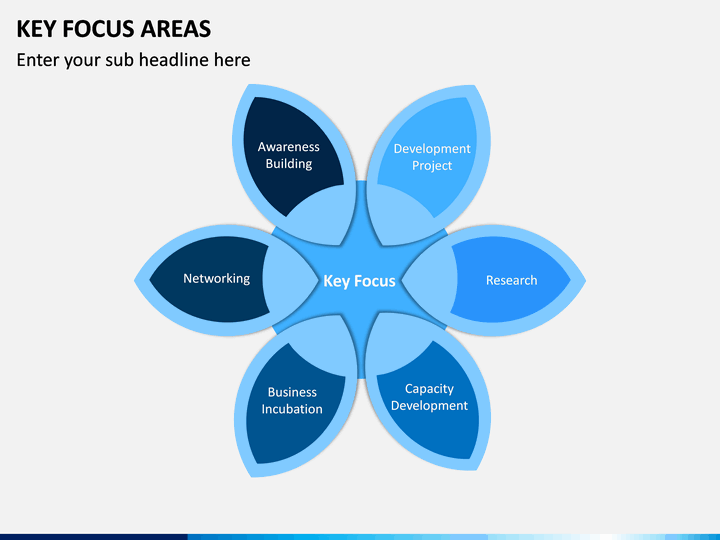 KEY FOCUS AREAS

Enter your sub headline here

Awareness Building

Development Project

Networking

Key Focus

Research

Business Incubation

Capacity Development